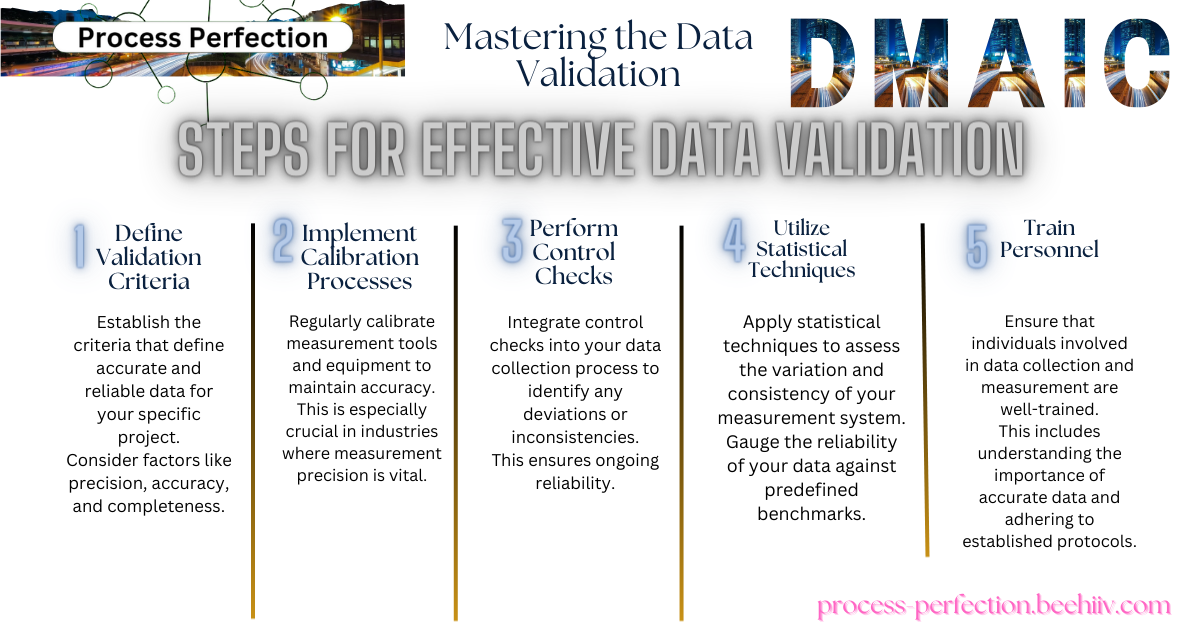 Process Perfection

Mastering the Data Validation

DMAIC

STEPS FOR EFFECTIVE DATA VALIDATION

1 Define Validation Criteria

Establish the criteria that define accurate and reliable data for your specific project. Consider factors like precision, accuracy, and completeness.

2 Implement Calibration Processes

Regularly calibrate measurement tools and equipment to maintain accuracy. This is especially crucial in industries where measurement precision is vital.

3 Perform Control Checks

Integrate control checks into your data collection process to identify any deviations or inconsistencies. This ensures ongoing reliability.

4 Utilize Statistical Techniques

Apply statistical techniques to assess the variation and consistency of your measurement system. Gauge the reliability of your data against predefined benchmarks.

5 Train Personnel

Ensure that individuals involved in data collection and measurement are well-trained. This includes understanding the importance of accurate data and adhering to established protocols.

process-perfection.beehiiv.com